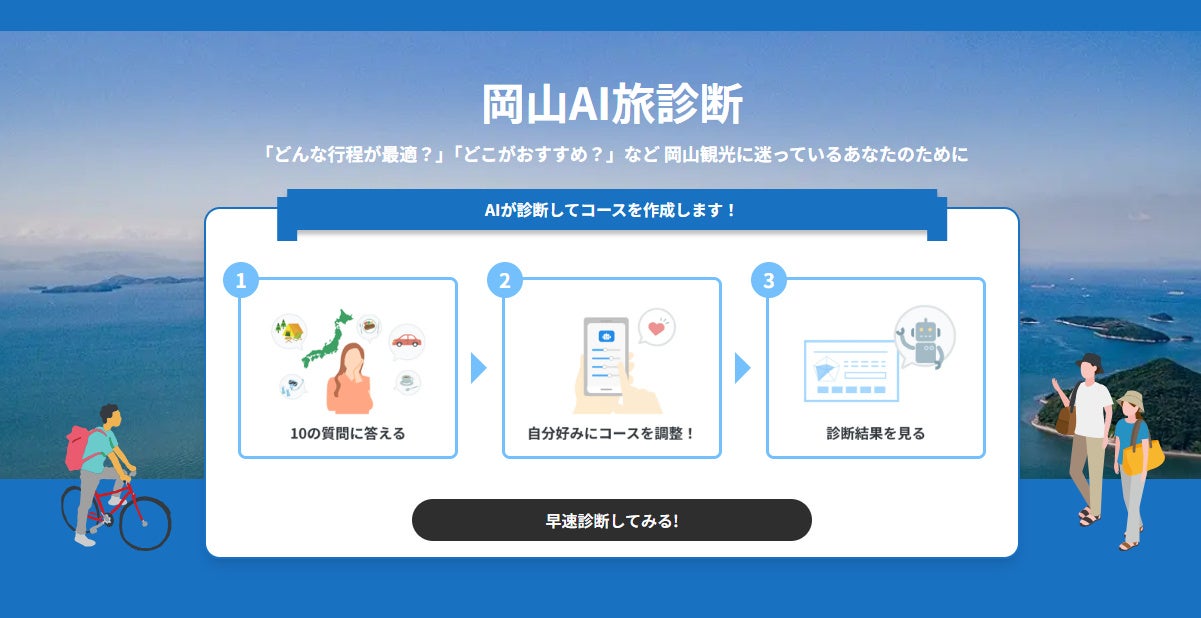 岡山AI旅診断

「どんな行程が最適？」「どこがおすすめ？」など 岡山観光に迷っているあなたのために

AIが診断してコースを作成します！

1
10の質問に答える

2
自分好みにコースを調整！

3
診断結果を見る

早速診断してみる!